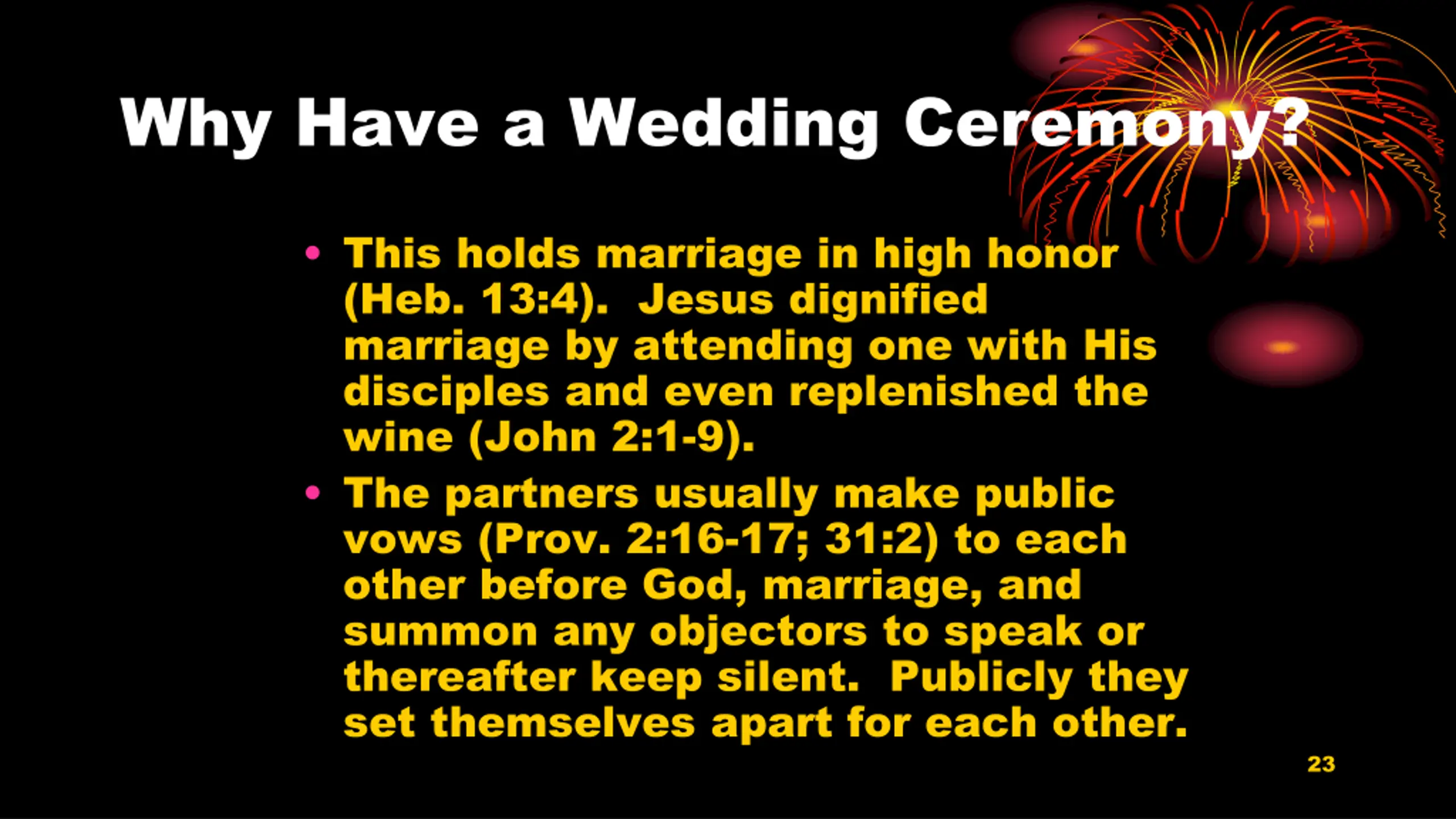 Why Have a Wedding Ceremony?

• This holds marriage in high honor (Heb. 13:4). Jesus dignified marriage by attending one with His disciples and even replenished the wine (John 2:1-9).

• The partners usually make public vows (Prov. 2:16-17; 31:2) to each other before God, marriage, and summon any objectors to speak or thereafter keep silent. Publicly they set themselves apart for each other.

23